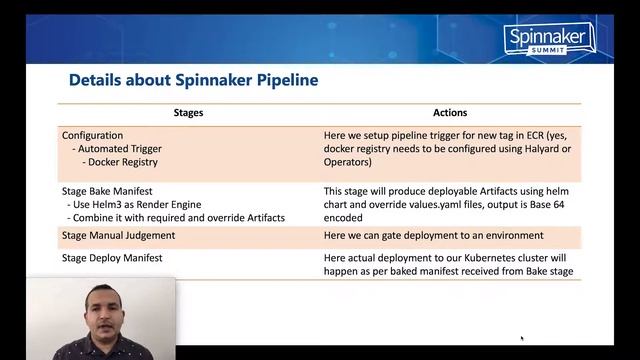 Spinnaker SUMMIT

Details about Spinnaker Pipeline

| Stages | Actions |
|---|---|
| Configuration - Automated Trigger - Docker Registry | Here we setup pipeline trigger for new tag in ECR (yes, docker registry needs to be configured using Halyard or Operators) |
| Stage Bake Manifest - Use Helm3 as Render Engine - Combine it with required and override Artifacts | This stage will produce deployable Artifacts using helm chart and override values.yaml files, output is Base 64 encoded |
| Stage Manual Judgement | Here we can gate deployment to an environment |
| Stage Deploy Manifest | Here actual deployment to our Kubernetes cluster will happen as per baked manifest received from Bake stage |